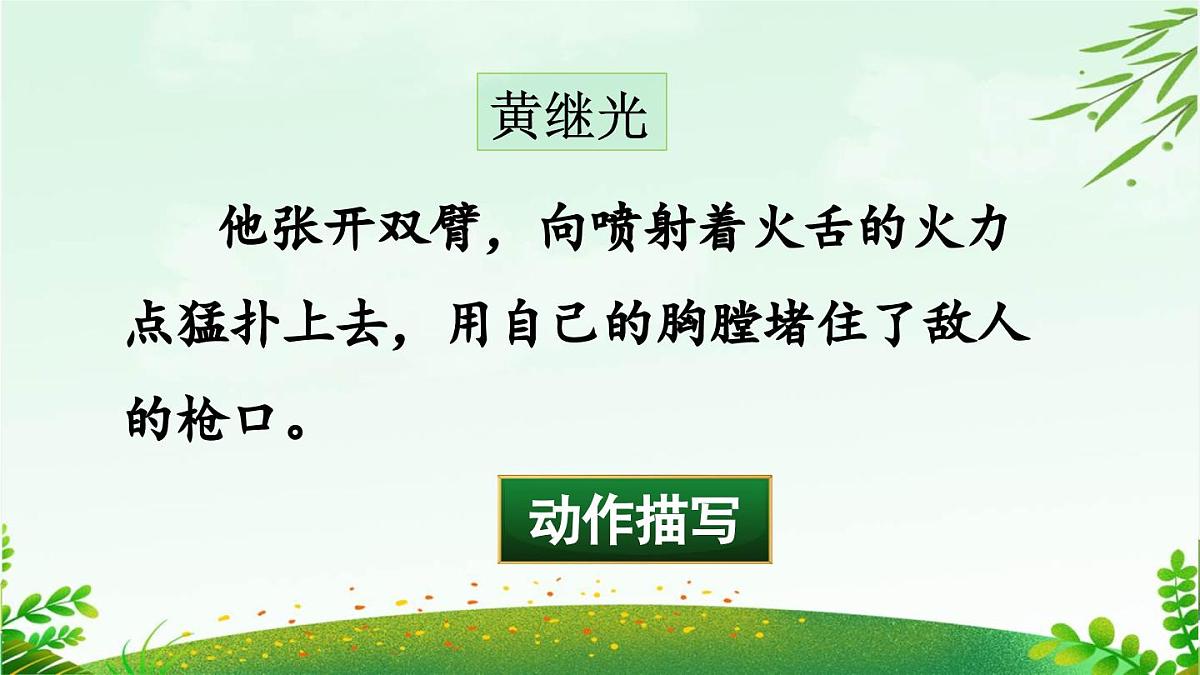 黄继光

他张开双臂，向喷射着火舌的火力点猛扑上去，用自己的胸膛堵住了敌人的枪口。

动作描写